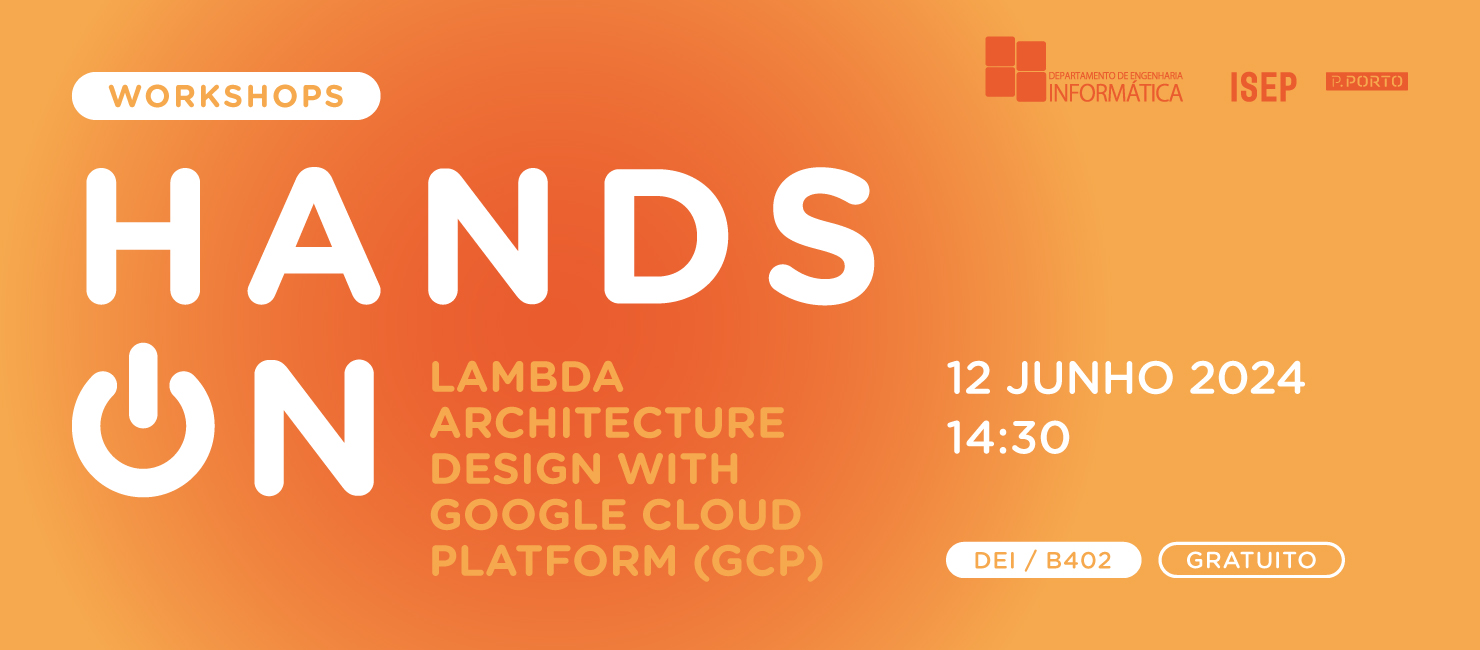 WORKSHOPS

DEPARTAMENTO DE ENGENHARIA INFORMÁTICA ISEP P.PORTO

HANDS ON

LAMBDA ARCHITECTURE DESIGN WITH GOOGLE CLOUD PLATFORM (GCP)

12 JUNHO 2024
14:30

DEI / B402 GRATUITO